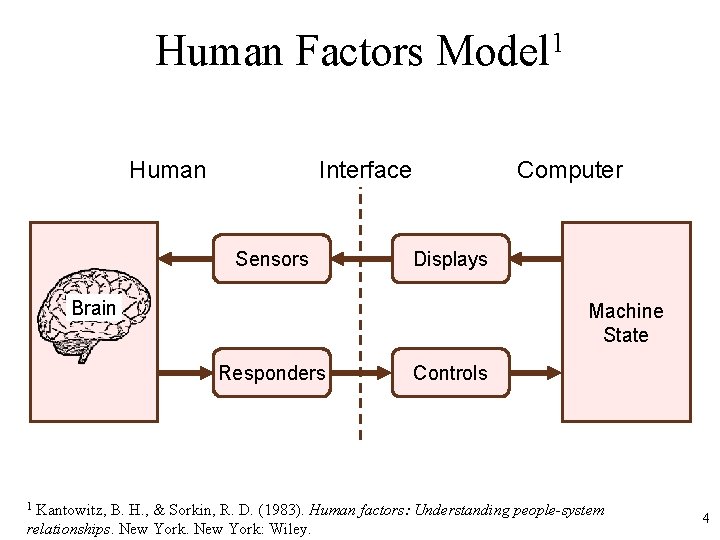 Human Factors Model$^{1}$

Human

Interface

Computer

Brain

Sensors

Displays

Machine State

Responders

Controls

$^{1}$ Kantowitz, B. H., & Sorkin, R. D. (1983). Human factors: Understanding people-system relationships. New York. New York: Wiley.

4